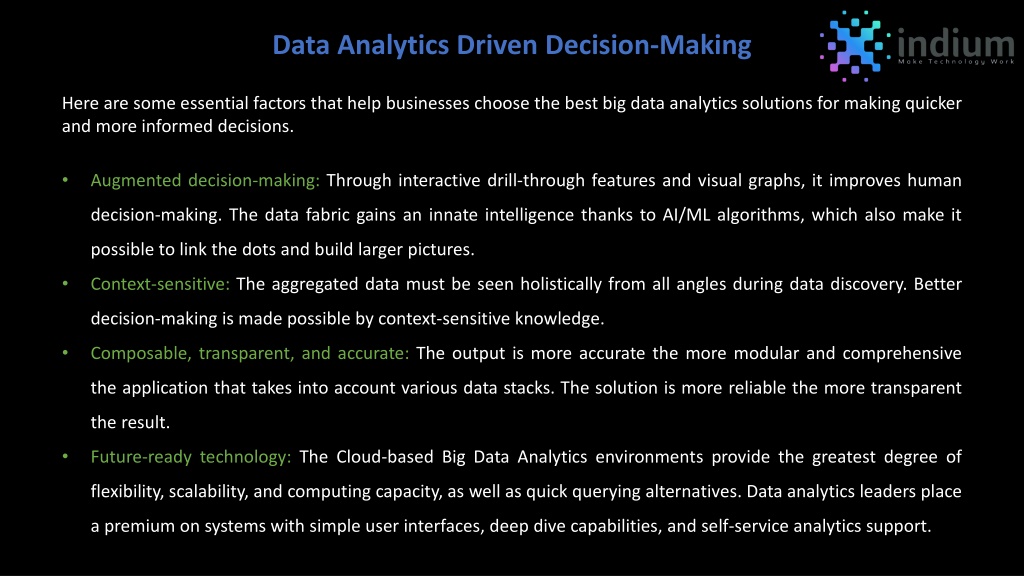 Data Analytics Driven Decision-Making

indium
Make Technology Work

Here are some essential factors that help businesses choose the best big data analytics solutions for making quicker and more informed decisions.

• Augmented decision-making: Through interactive drill-through features and visual graphs, it improves human decision-making. The data fabric gains an innate intelligence thanks to AI/ML algorithms, which also make it possible to link the dots and build larger pictures.
• Context-sensitive: The aggregated data must be seen holistically from all angles during data discovery. Better decision-making is made possible by context-sensitive knowledge.
• Composable, transparent, and accurate: The output is more accurate the more modular and comprehensive the application that takes into account various data stacks. The solution is more reliable the more transparent the result.
• Future-ready technology: The Cloud-based Big Data Analytics environments provide the greatest degree of flexibility, scalability, and computing capacity, as well as quick querying alternatives. Data analytics leaders place a premium on systems with simple user interfaces, deep dive capabilities, and self-service analytics support.